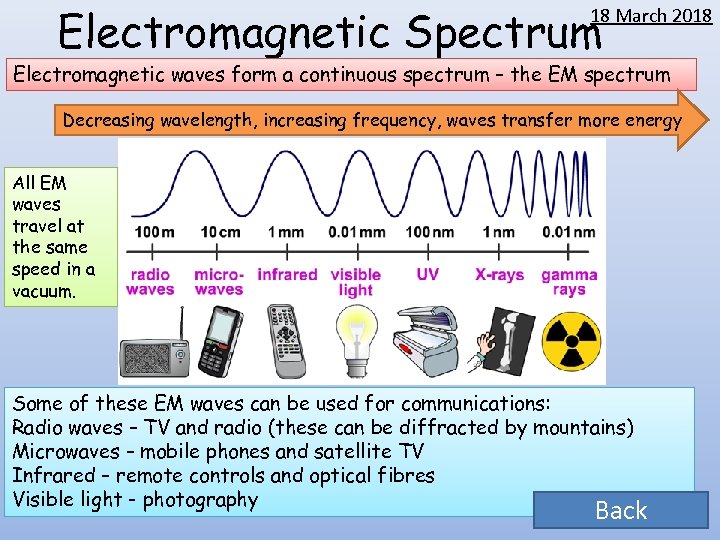 18 March 2018

Electromagnetic Spectrum

Electromagnetic waves form a continuous spectrum – the EM spectrum

Decreasing wavelength, increasing frequency, waves transfer more energy

All EM waves travel at the same speed in a vacuum.

100 m
10 cm
1 mm
0.01 mm
100 nm
1 nm
0.01 nm

radio waves
micro-waves
infrared
visible light
UV
X-rays
gamma rays

Some of these EM waves can be used for communications:
Radio waves – TV and radio (these can be diffracted by mountains)
Microwaves – mobile phones and satellite TV
Infrared – remote controls and optical fibres
Visible light - photography

Back